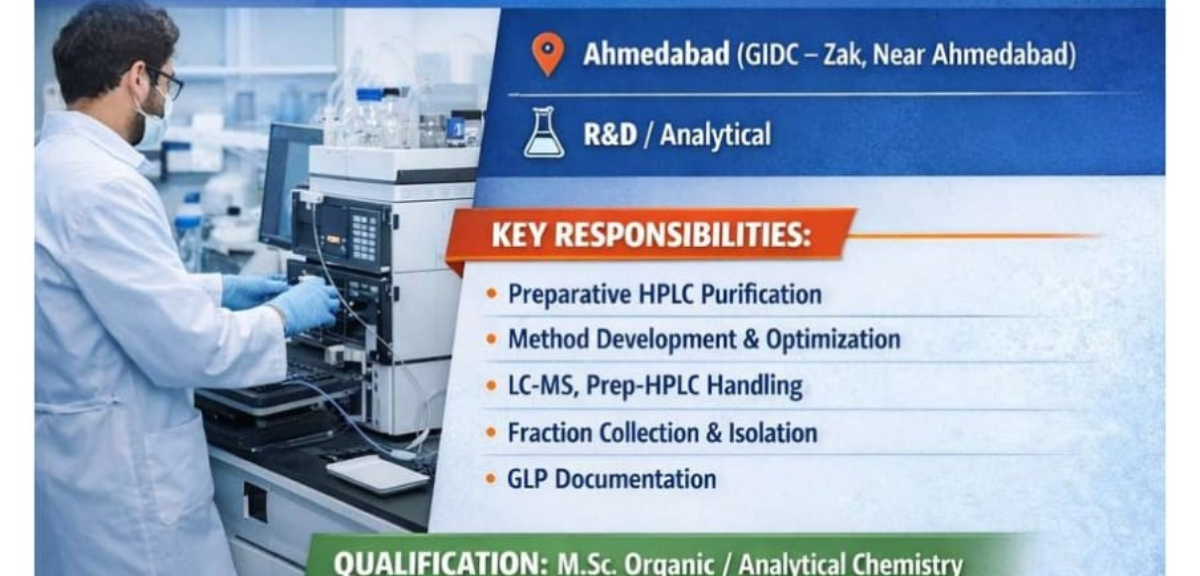 Ahmedabad (GIDC – Zak, Near Ahmedabad)

R&D / Analytical

KEY RESPONSIBILITIES:

• Preparative HPLC Purification
• Method Development & Optimization
• LC-MS, Prep-HPLC Handling
• Fraction Collection & Isolation
• GLP Documentation

QUALIFICATION: M.Sc. Organic / Analytical Chemistry